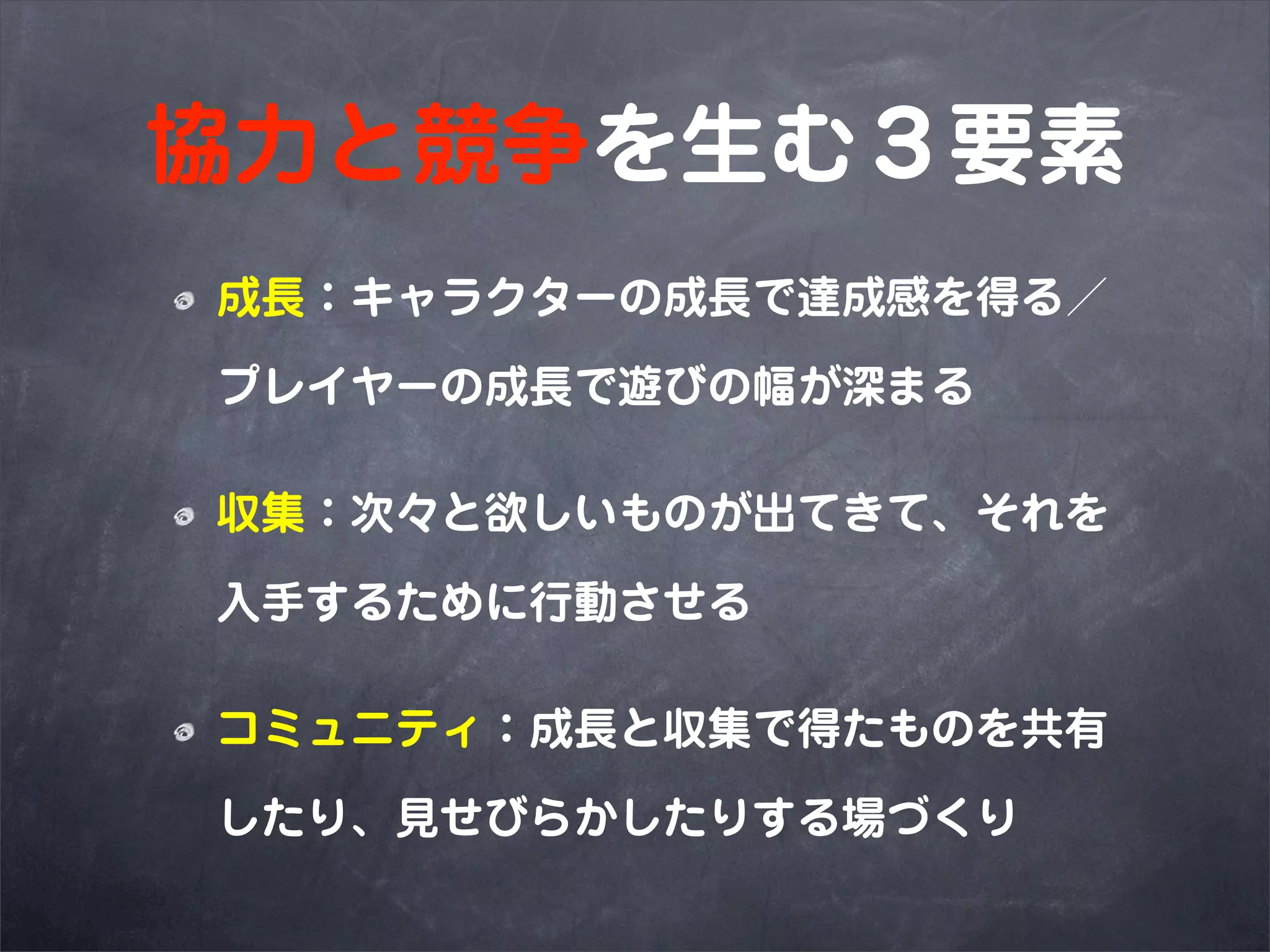 協力と競争を生む３要素

成長：キャラクターの成長で達成感を得る／プレイヤーの成長で遊びの幅が深まる

収集：次々と欲しいものが出てきて、それを入手するために行動させる

コミュニティ：成長と収集で得たものを共有したり、見せびらかしたりする場づくり